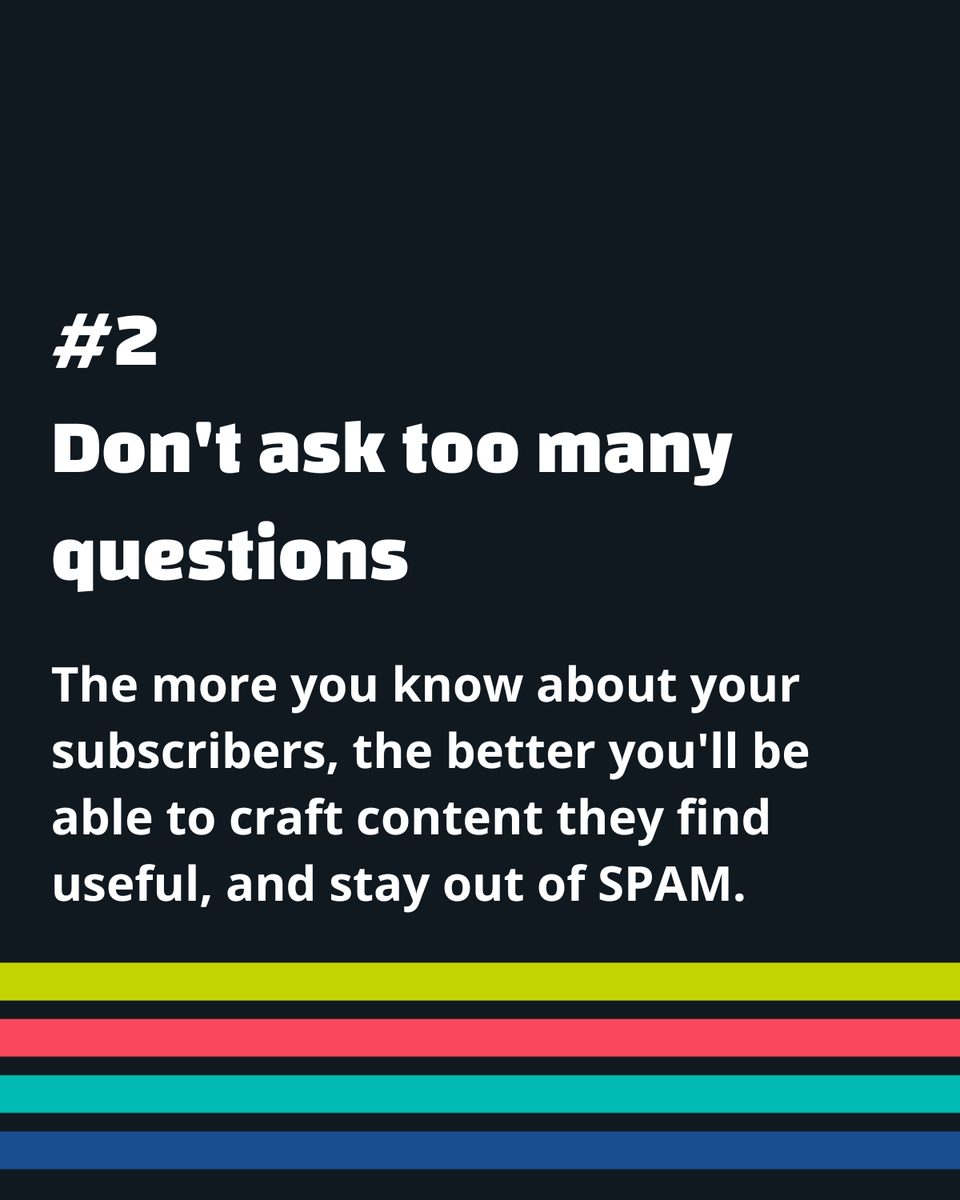 #2
Don't ask too many questions

The more you know about your subscribers, the better you'll be able to craft content they find useful, and stay out of SPAM.